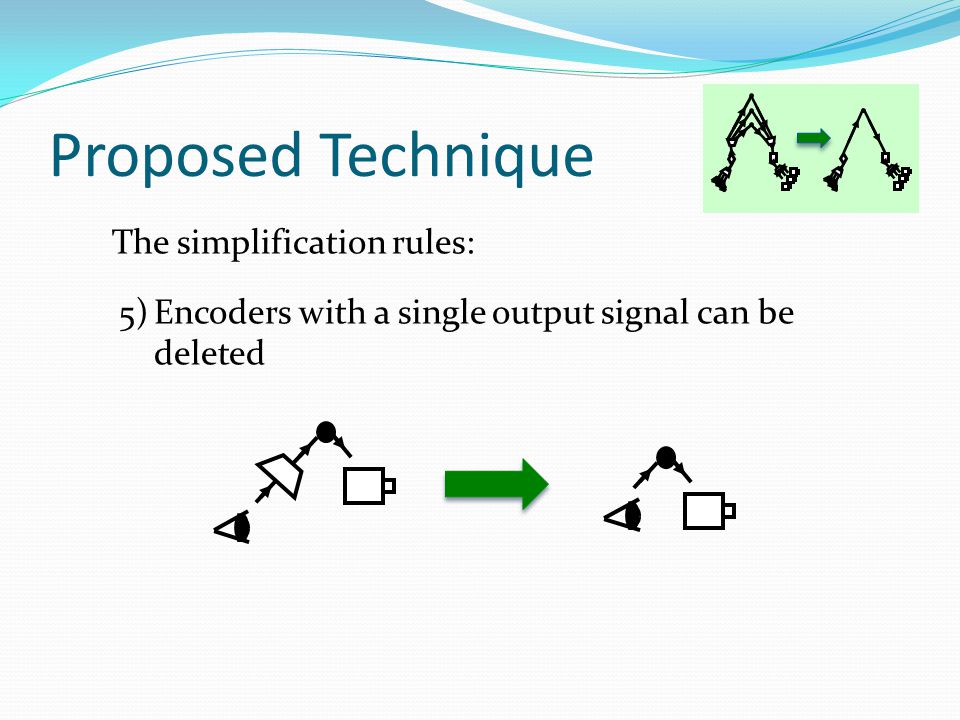 Proposed Technique

The simplification rules:

5) Encoders with a single output signal can be deleted